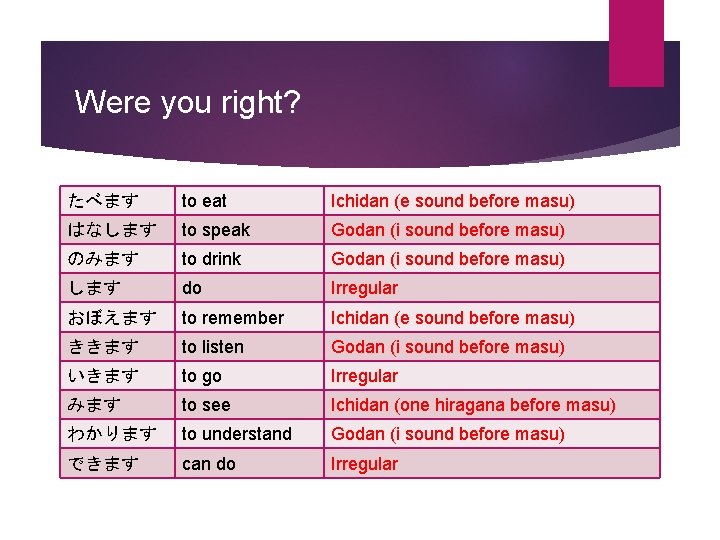 Were you right?

| たべます | to eat | Ichidan (e sound before masu) |
|---|---|---|
| はなします | to speak | Godan (i sound before masu) |
| のみます | to drink | Godan (i sound before masu) |
| します | do | Irregular |
| おぼえます | to remember | Ichidan (e sound before masu) |
| ききます | to listen | Godan (i sound before masu) |
| いきます | to go | Irregular |
| みます | to see | Ichidan (one hiragana before masu) |
| わかります | to understand | Godan (i sound before masu) |
| できます | can do | Irregular |